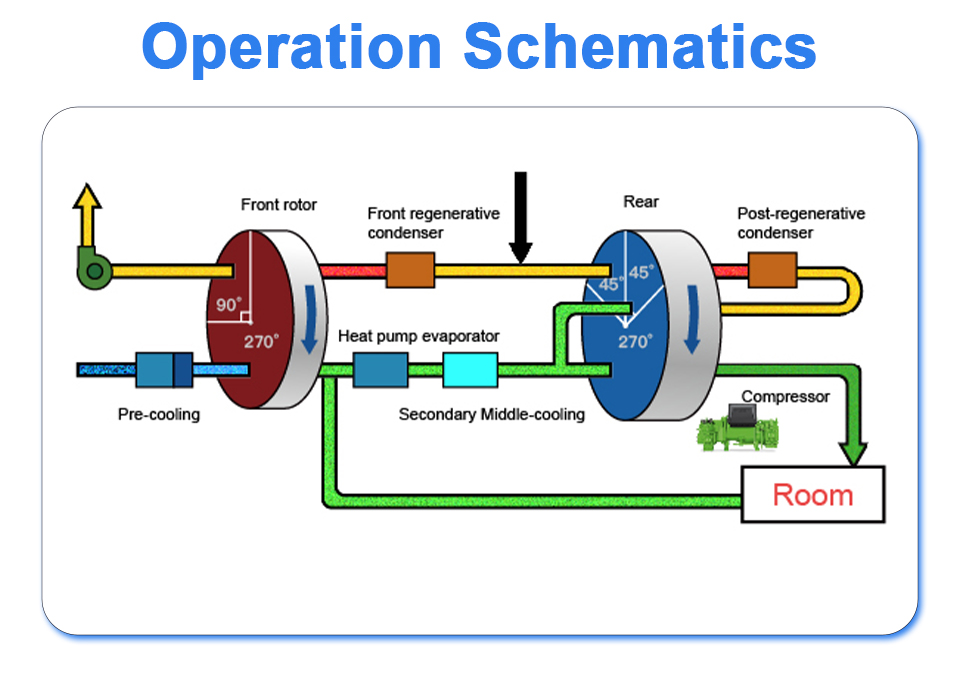 Operation Schematics

Front rotor

Front regenerative condenser

Rear

Post-regenerative condenser

90°

270°

45°

45°

270°

Heat pump evaporator

Pre-cooling

Secondary Middle-cooling

Compressor

Room